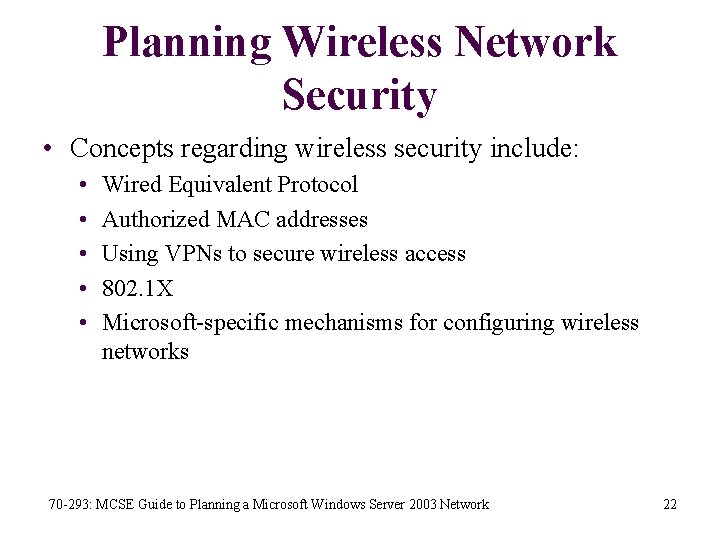 Planning Wireless Network Security

• Concepts regarding wireless security include:
  • Wired Equivalent Protocol
  • Authorized MAC addresses
  • Using VPNs to secure wireless access
  • 802.1X
  • Microsoft-specific mechanisms for configuring wireless networks

70-293: MCSE Guide to Planning a Microsoft Windows Server 2003 Network 22